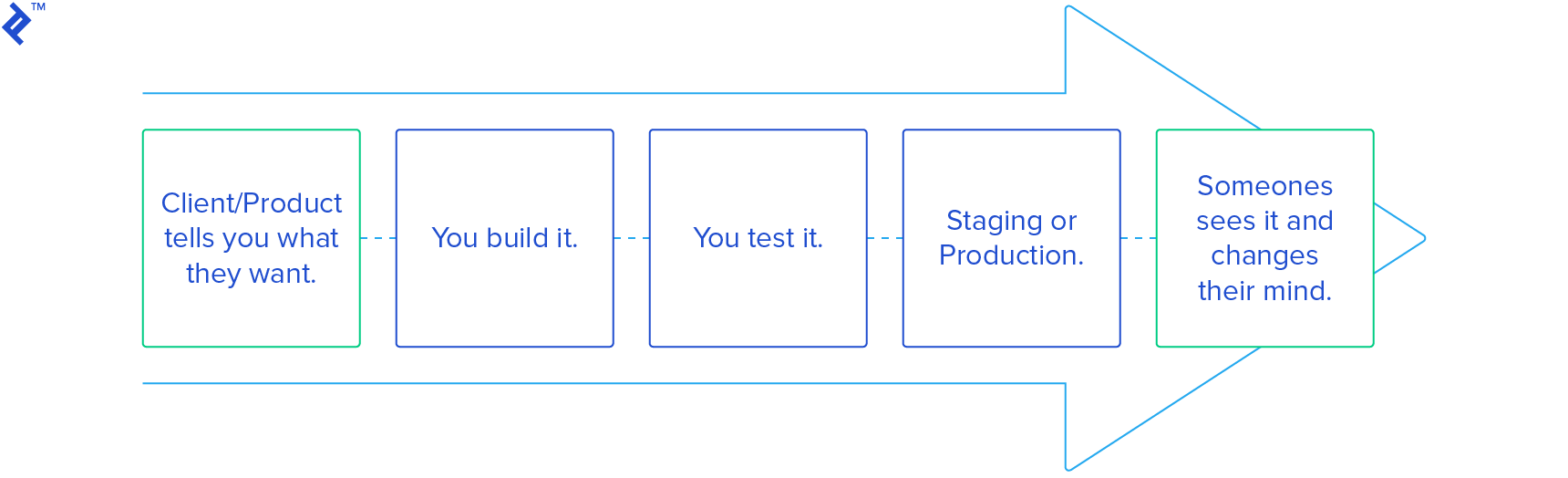 TM

Client/Product tells you what they want.

You build it.

You test it.

Staging or Production.

Someones sees it and changes their mind.